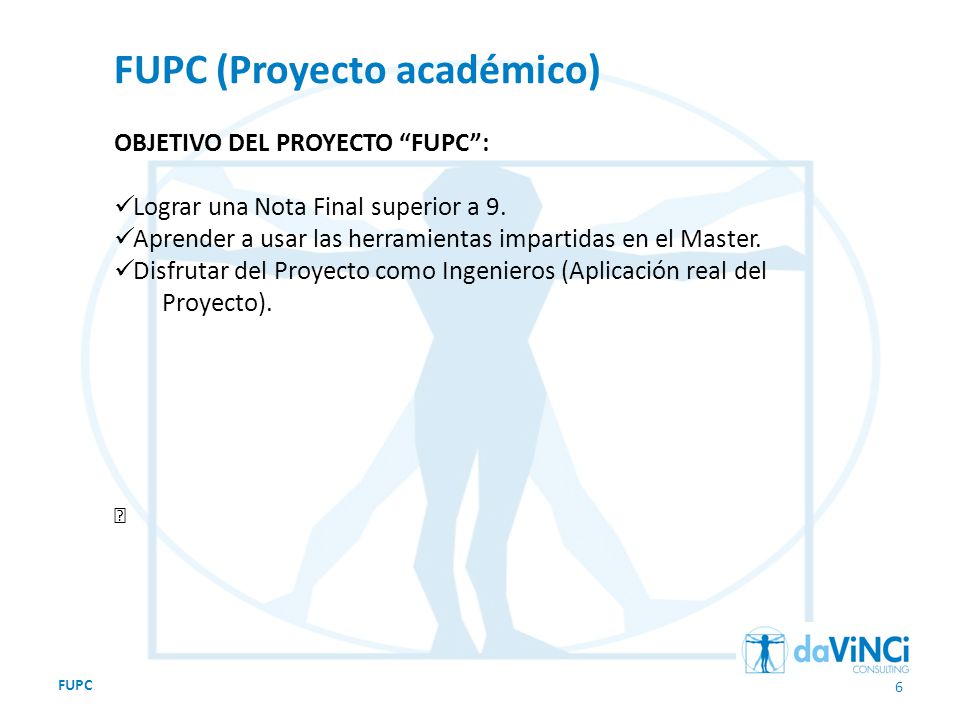 FUPC (Proyecto académico)

OBJETIVO DEL PROYECTO “FUPC”:

✓Lograr una Nota Final superior a 9.
✓Aprender a usar las herramientas impartidas en el Master.
✓Disfrutar del Proyecto como Ingenieros (Aplicación real del Proyecto).

daViNCi CONSULTING

FUPC

6